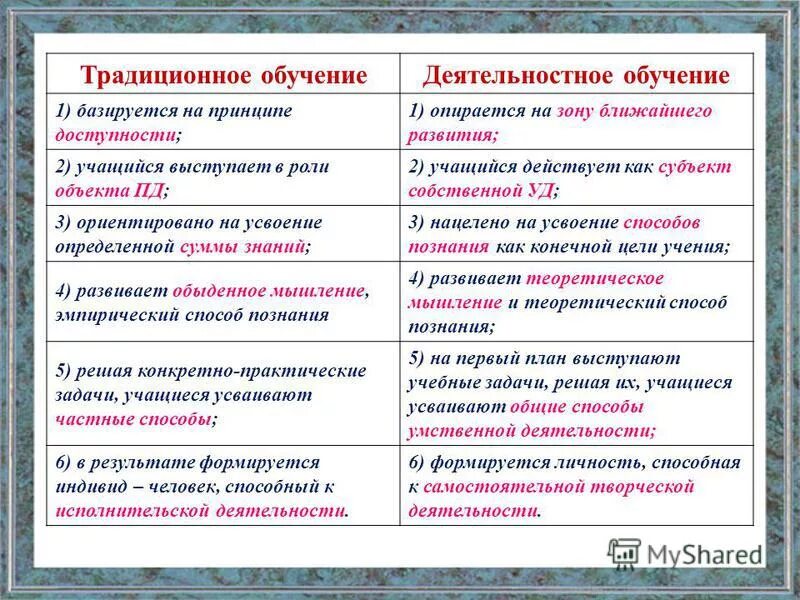 | Традиционное обучение | Деятельностное обучение |
|---|---|
| 1) базируется на принципе доступности; | 1) опирается на зону ближайшего развития; |
| 2) учащийся выступает в роли объекта ПД; | 2) учащийся действует как субъект собственной УД; |
| 3) ориентировано на усвоение определенной суммы знаний; | 3) нацелено на усвоение способов познания как конечной цели учения; |
| 4) развивает обыденное мышление, эмпирический способ познания | 4) развивает теоретическое мышление и теоретический способ познания; |
| 5) решая конкретно-практические задачи, учащиеся усваивают частные способы; | 5) на первый план выступают учебные задачи, решая их, учащиеся усваивают общие способы умственной деятельности; |
| 6) в результате формируется индивид – человек, способный к исполнительской деятельности. | 6) формируется личность, способная к самостоятельной творческой деятельности. |

MyShared